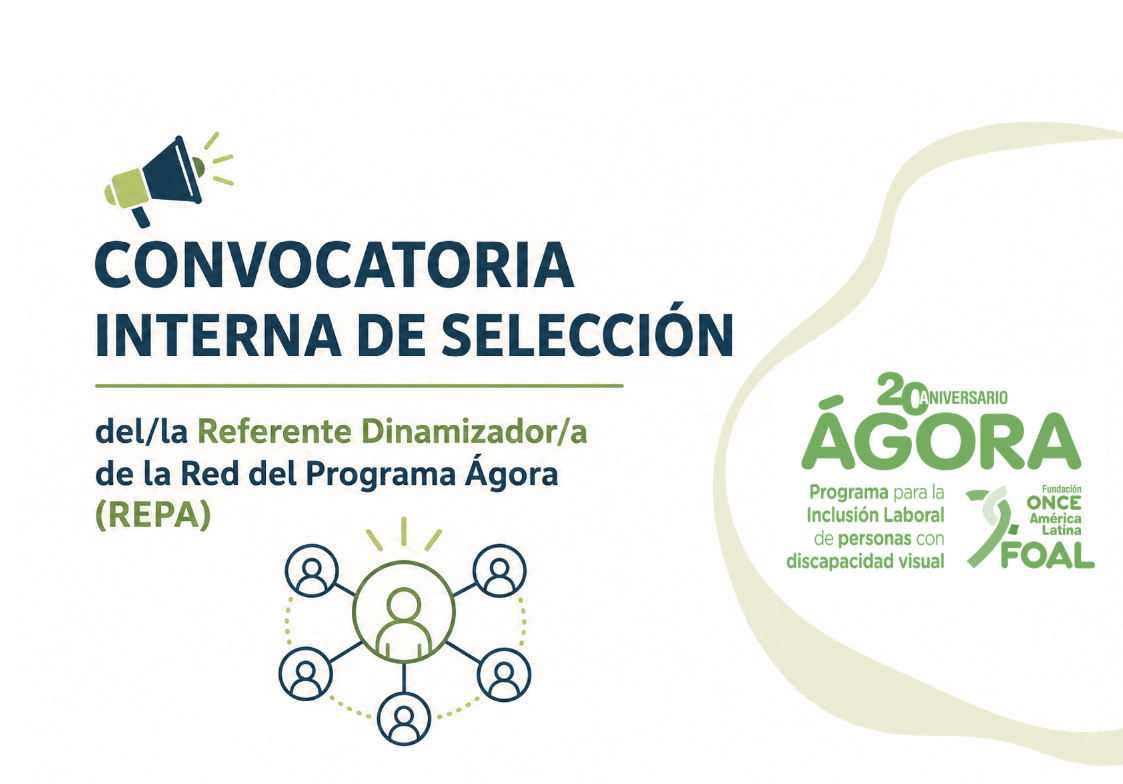 CONVOCATORIA
INTERNA DE SELECCIÓN

del/la Referente Dinamizador/a de la Red del Programa Ágora (REPA)

20 ANIVERSARIO
ÁGORA
Programa para la Inclusión Laboral de personas con discapacidad visual

Fundación ONCE América Latina
FOAL